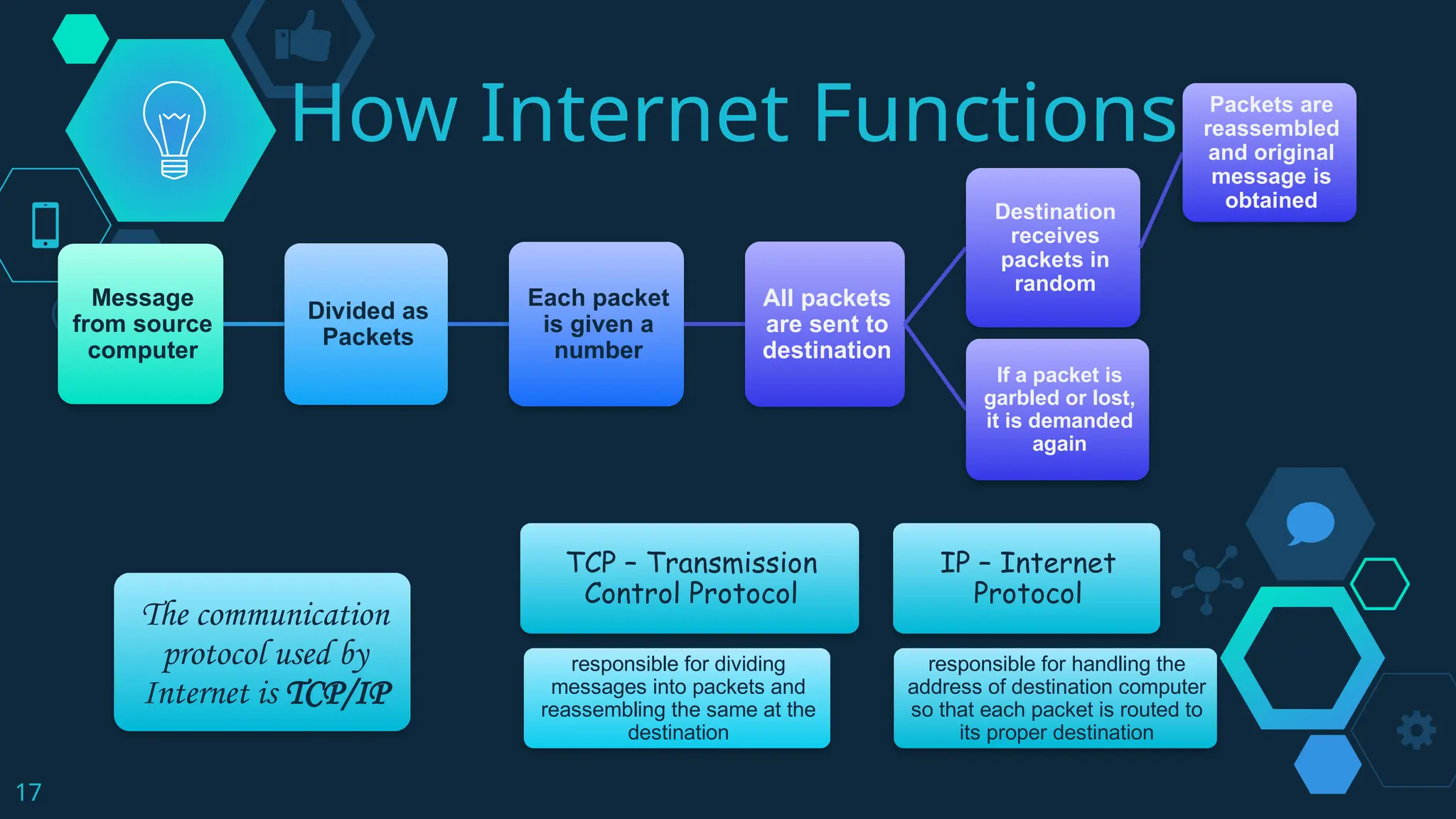 How Internet Functions

Message from source computer

Divided as Packets

Each packet is given a number

All packets are sent to destination

Destination receives packets in random

Packets are reassembled and original message is obtained

If a packet is garbled or lost, it is demanded again

The communication protocol used by Internet is TCP/IP

TCP – Transmission Control Protocol

responsible for dividing messages into packets and reassembling the same at the destination

IP – Internet Protocol

responsible for handling the address of destination computer so that each packet is routed to its proper destination

17